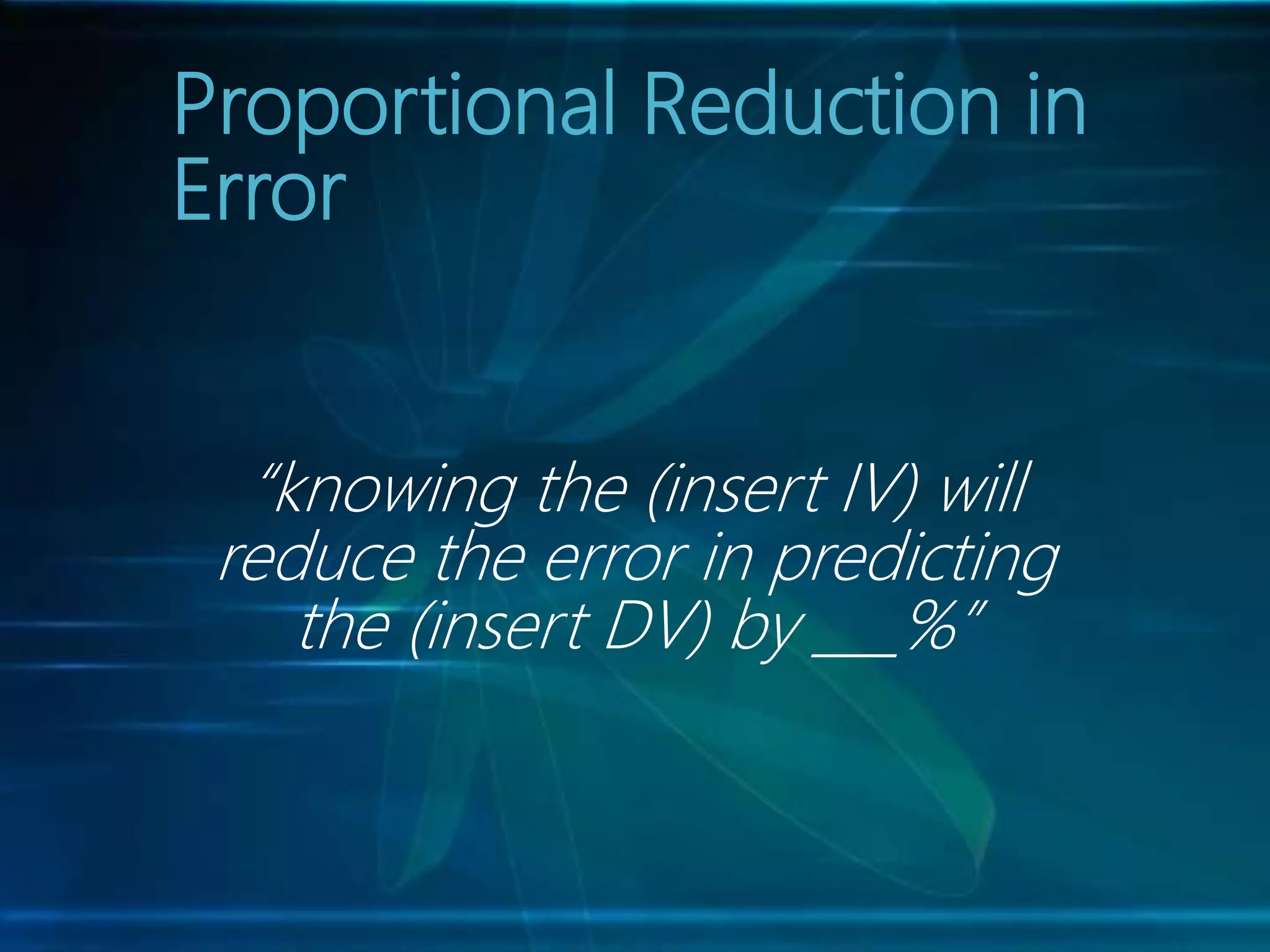 Proportional Reduction in Error

“knowing the (insert IV) will reduce the error in predicting the (insert DV) by ___%”